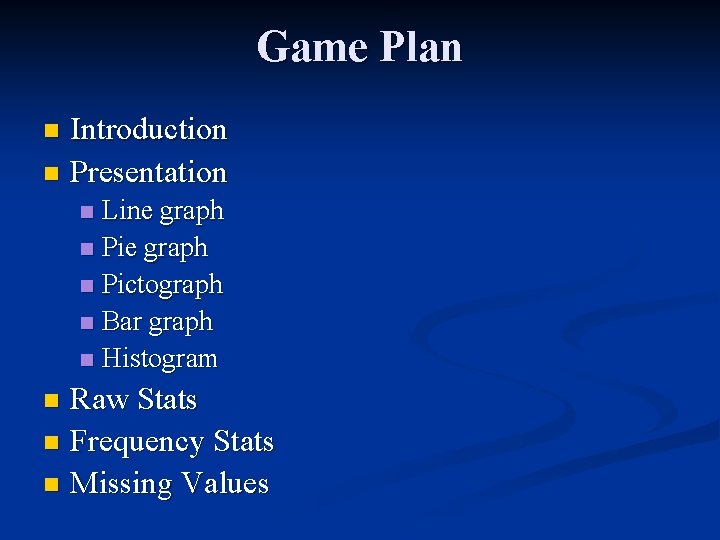 Game Plan

- Introduction
- Presentation
  - Line graph
  - Pie graph
  - Pictograph
  - Bar graph
  - Histogram
- Raw Stats
- Frequency Stats
- Missing Values